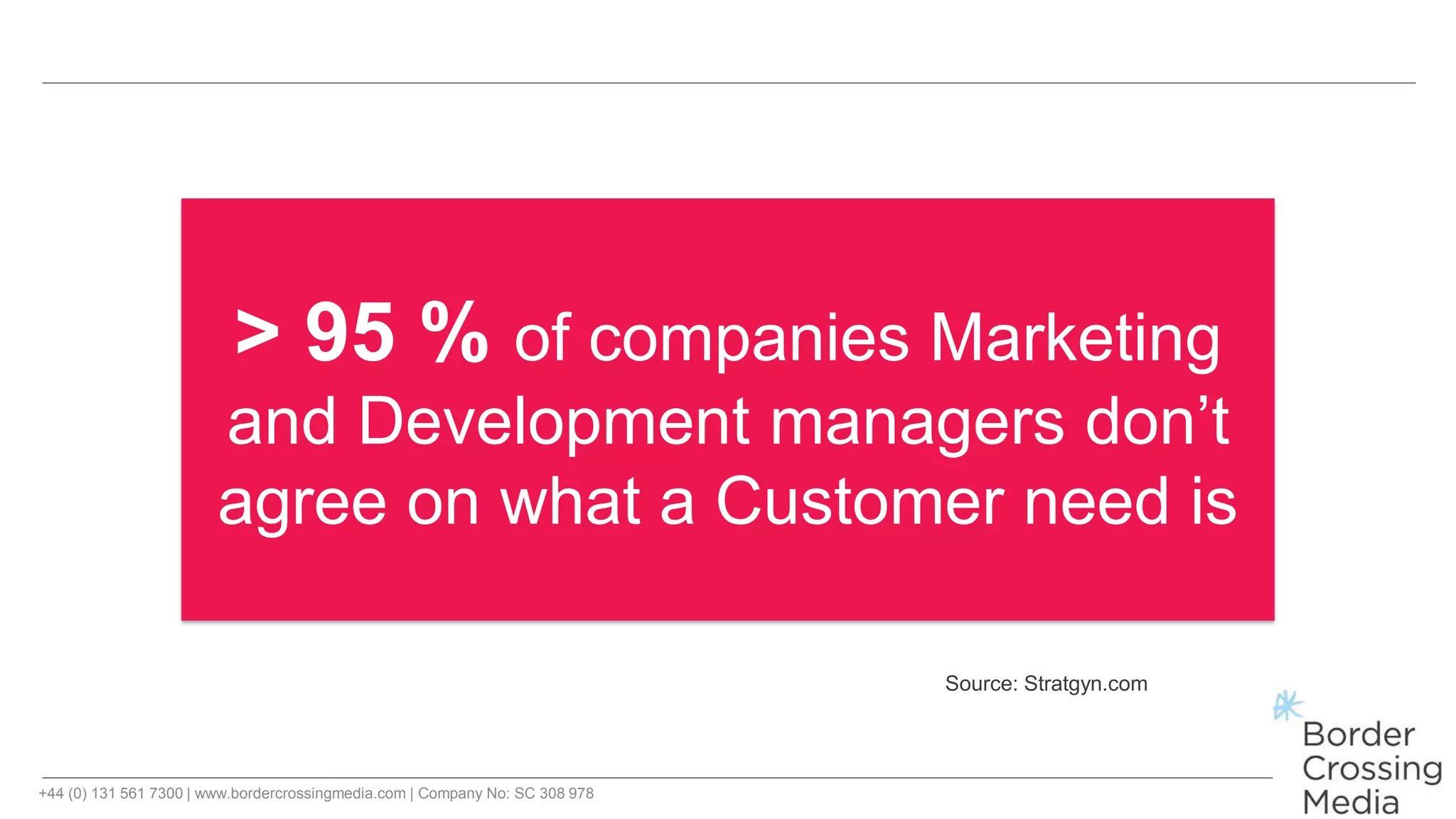 > 95 % of companies Marketing and Development managers don’t agree on what a Customer need is

Source: Stratgyn.com

Border Crossing Media

+44 (0) 131 561 7300 | www.bordercrossingmedia.com | Company No: SC 308 978